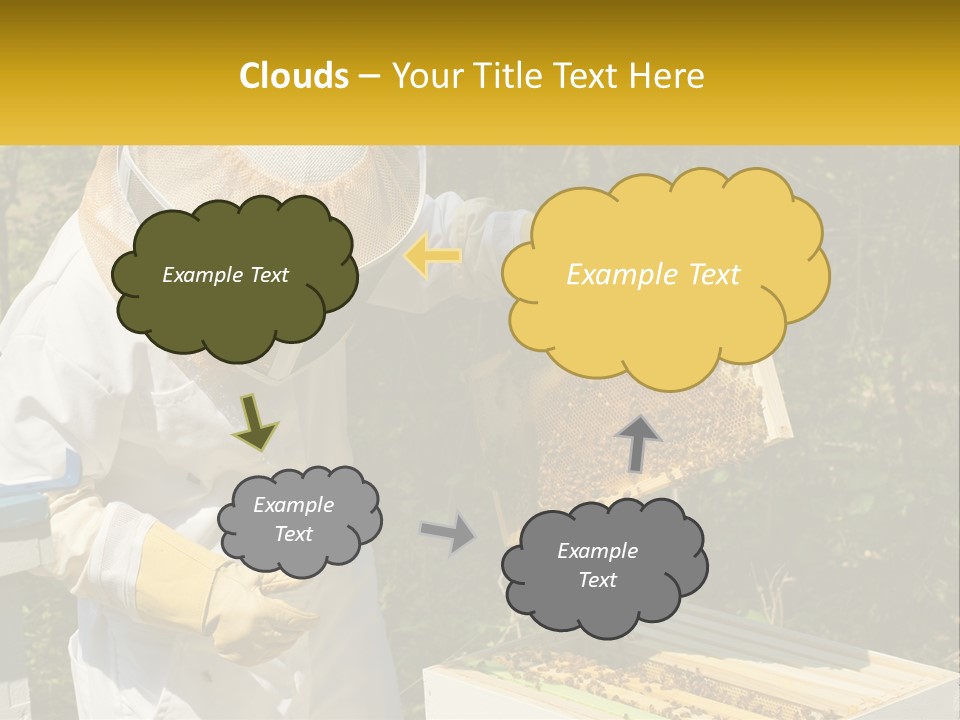 Clouds – Your Title Text Here

Example Text

Example Text

Example Text

Example Text